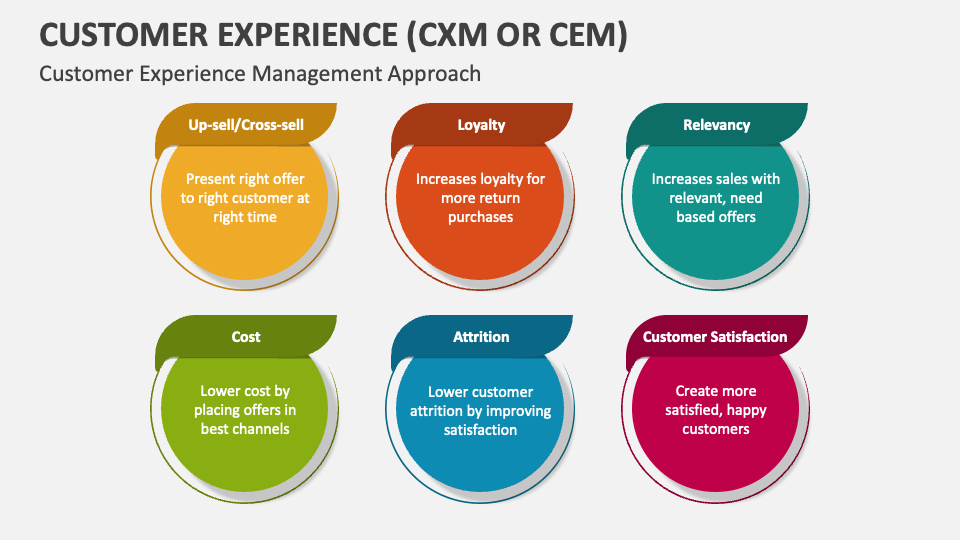 CUSTOMER EXPERIENCE (CXM OR CEM)

Customer Experience Management Approach

Up-sell/Cross-sell

Present right offer to right customer at right time

Loyalty

Increases loyalty for more return purchases

Relevancy

Increases sales with relevant, need based offers

Cost

Lower cost by placing offers in best channels

Attrition

Lower customer attrition by improving satisfaction

Customer Satisfaction

Create more satisfied, happy customers